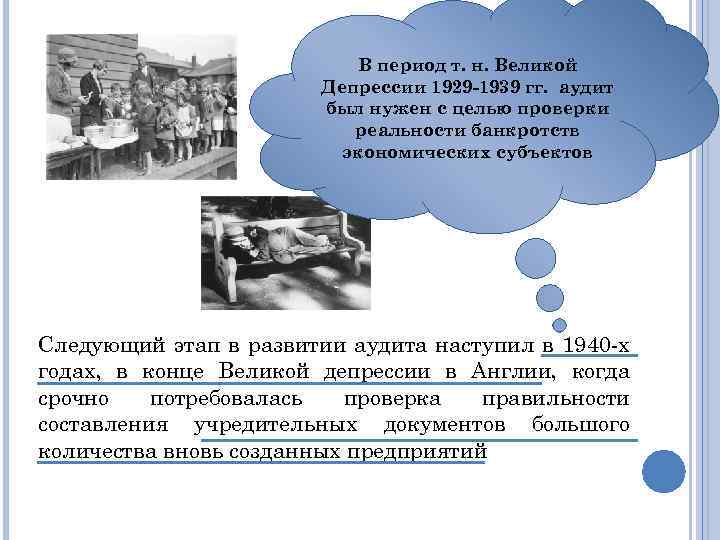 В период т. н. Великой Депрессии 1929-1939 гг. аудит был нужен с целью проверки реальности банкротств экономических субъектов

Следующий этап в развитии аудита наступил в 1940-х годах, в конце Великой депрессии в Англии, когда срочно потребовалась проверка правильности составления учредительных документов большого количества вновь созданных предприятий